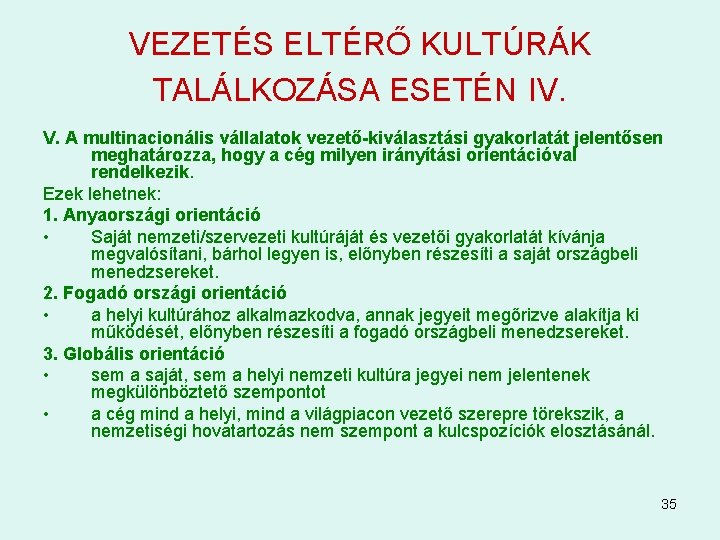 VEZETÉS ELTÉRŐ KULTÚRÁK TALÁLKOZÁSA ESETÉN IV.

V. A multinacionális vállalatok vezető-kiválasztási gyakorlatát jelentősen meghatározza, hogy a cég milyen irányítási orientációval rendelkezik.

Ezek lehetnek:

1. Anyaországi orientáció

• Saját nemzeti/szervezeti kultúráját és vezetői gyakorlatát kívánja megvalósítani, bárhol legyen is, előnyben részesíti a saját országbeli menedzsereket.

2. Fogadó országi orientáció

• a helyi kultúrához alkalmazkodva, annak jegyeit megőrizve alakítja ki működését, előnyben részesíti a fogadó országbeli menedzsereket.

3. Globális orientáció

• sem a saját, sem a helyi nemzeti kultúra jegyei nem jelentenek megkülönböztető szempontot

• a cég mind a helyi, mind a világpiacon vezető szerepre törekszik, a nemzetiségi hovatartozás nem szempont a kulcspozíciók elosztásánál.

35